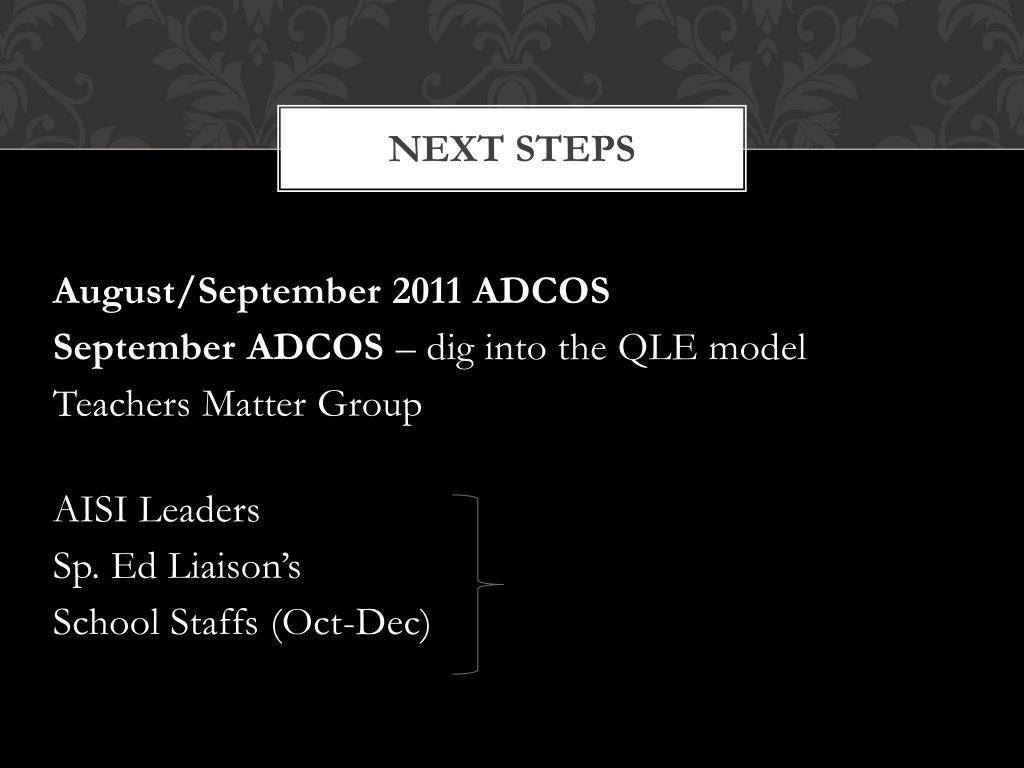 NEXT STEPS

August/September 2011 ADCOS
September ADCOS – dig into the QLE model
Teachers Matter Group

AISI Leaders
Sp. Ed Liaison's
School Staffs (Oct-Dec)